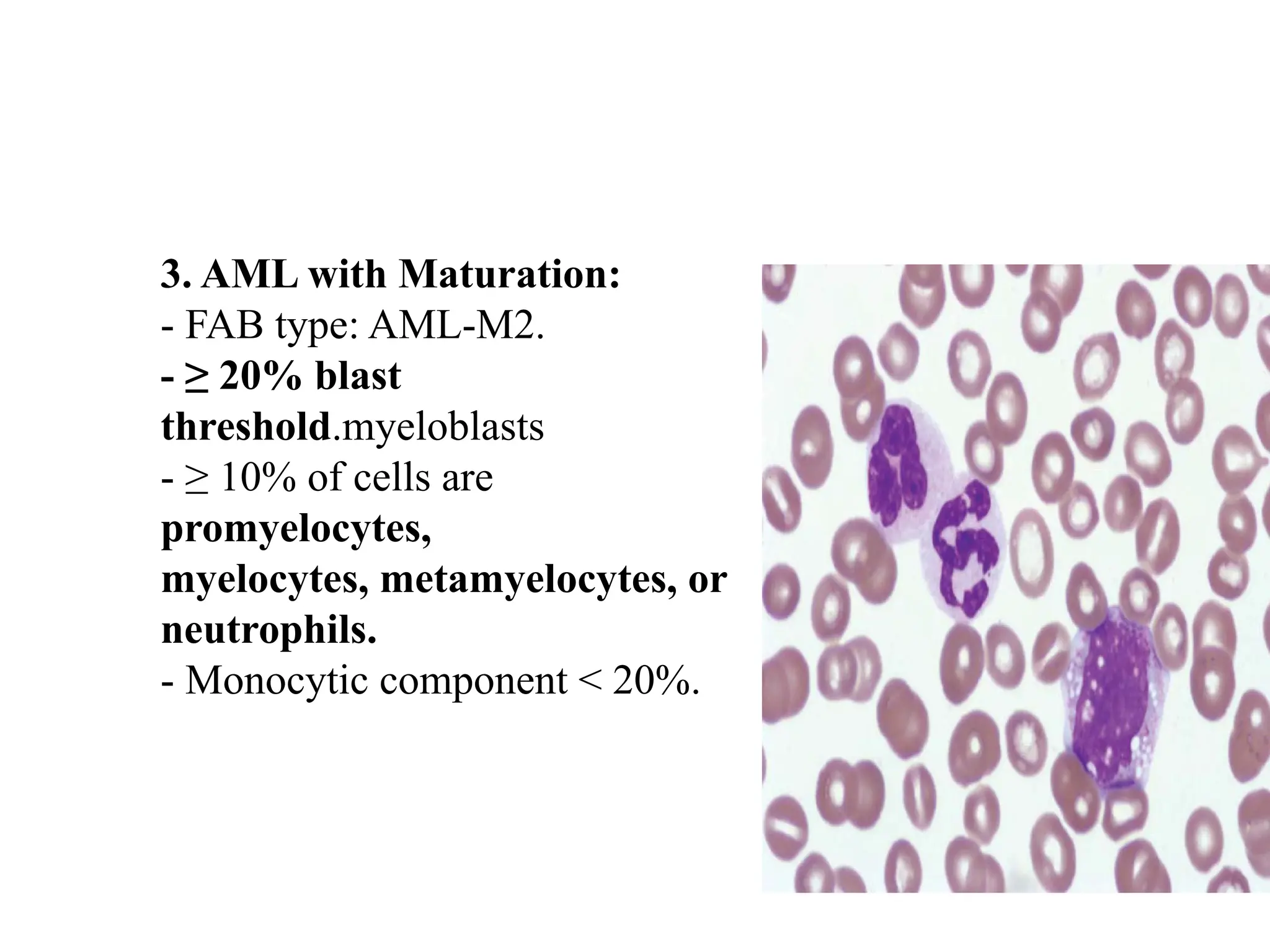 3. AML with Maturation:
- FAB type: AML-M2.
- ≥ 20% blast threshold.myeloblasts
- ≥ 10% of cells are promyelocytes, myelocytes, metamyelocytes, or neutrophils.
- Monocytic component < 20%.